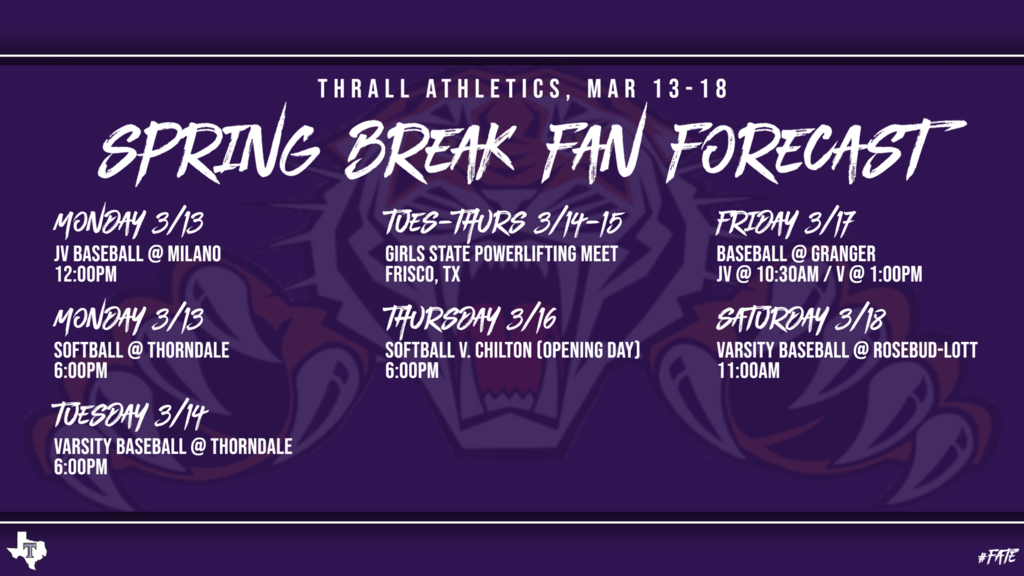 THRALL ATHLETICS, MAR 13-18

SPRING BREAK FAN FORECAST

MONDAY 3/13
JV BASEBALL @ MILANO
12:00PM

MONDAY 3/13
SOFTBALL @ THORNDALE
6:00PM

TUESDAY 3/14
VARSITY BASEBALL @ THORNDALE
6:00PM

TUES-THURS 3/14-15
GIRLS STATE POWERLIFTING MEET
FRISCO, TX

THURSDAY 3/16
SOFTBALL V. CHILTON (OPENING DAY)
6:00PM

FRIDAY 3/17
BASEBALL @ GRANGER
JV @ 10:30AM / V @ 1:00PM

SATURDAY 3/18
VARSITY BASEBALL @ ROSEBUD-LOTT
11:00AM

T

#FATE